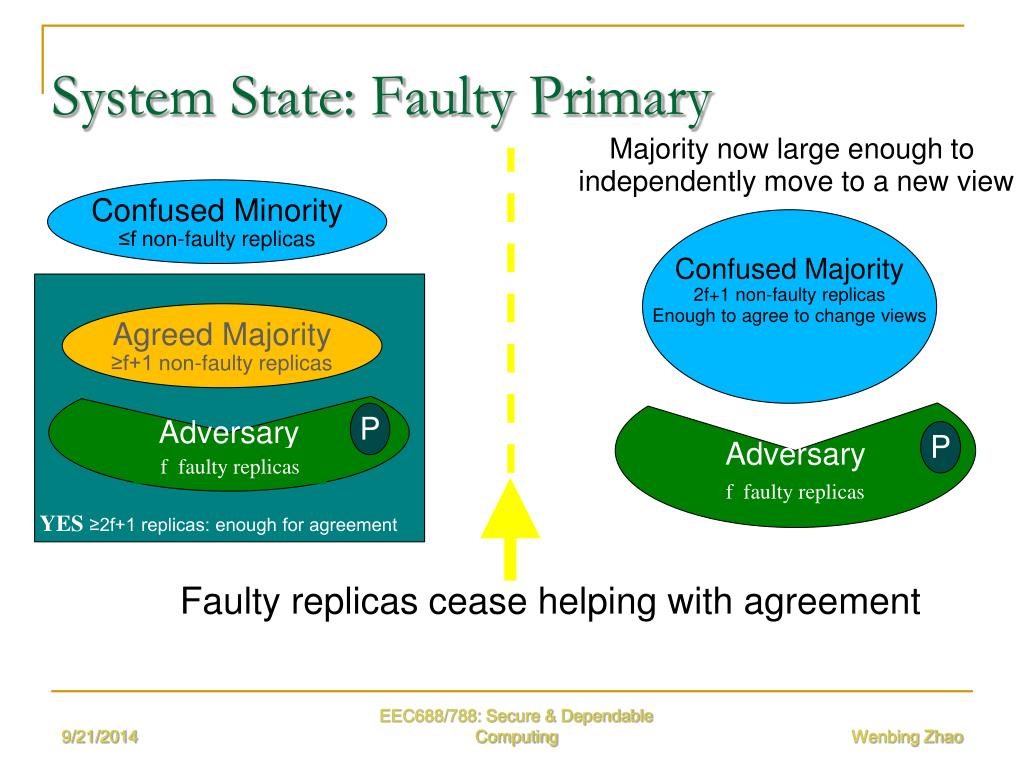 System State: Faulty Primary

Confused Minority
≤f non-faulty replicas

Agreed Majority
≥f+1 non-faulty replicas

Adversary
f faulty replicas
P

YES ≥2f+1 replicas: enough for agreement

Majority now large enough to independently move to a new view

Confused Majority
2f+1 non-faulty replicas
Enough to agree to change views

Adversary
f faulty replicas
P

Faulty replicas cease helping with agreement

9/21/2014
EEC688/788: Secure & Dependable Computing
Wenbing Zhao